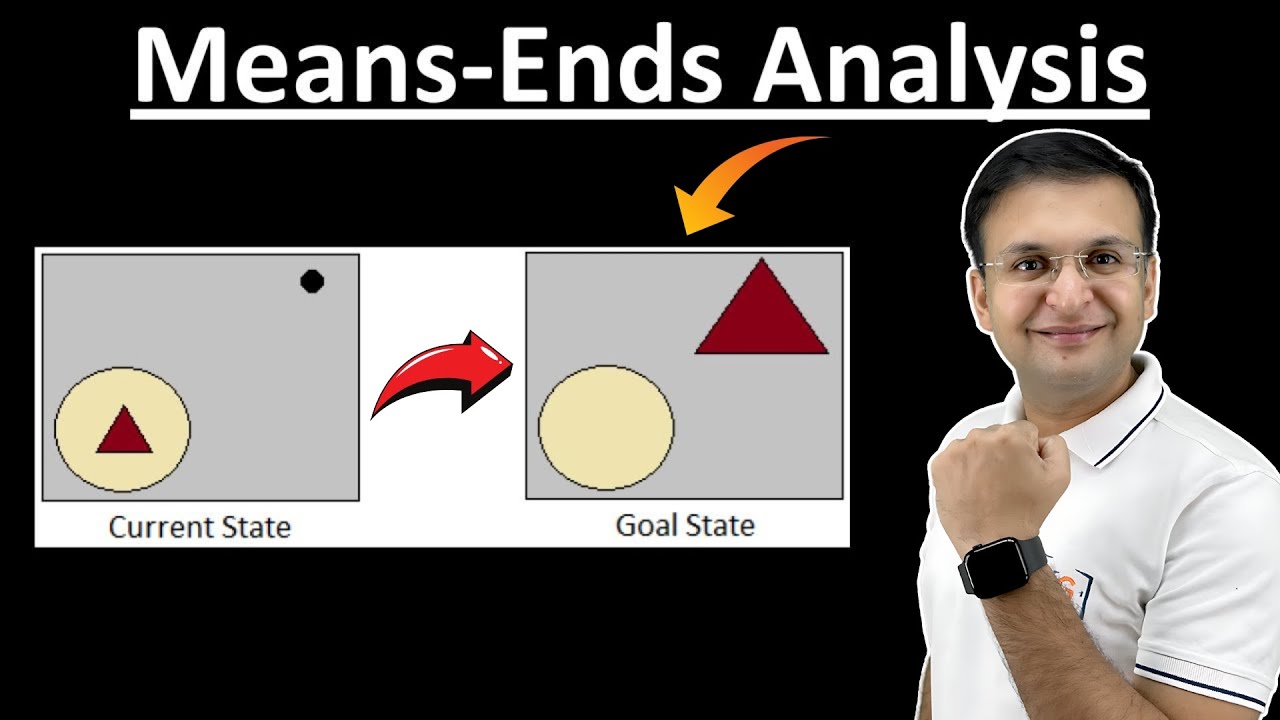 Means-Ends Analysis

Current State

Goal State